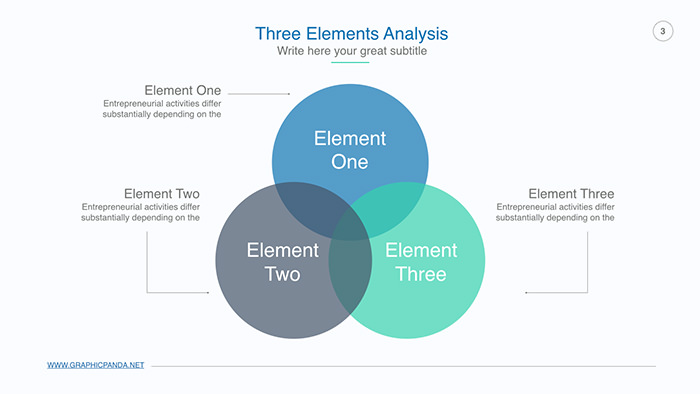 Three Elements Analysis
Write here your great subtitle

3

Element One
Entrepreneurial activities differ substantially depending on the

Element Two
Entrepreneurial activities differ substantially depending on the

Element Three
Entrepreneurial activities differ substantially depending on the

Element One

Element Two

Element Three

WWW.GRAPHICPANDA.NET